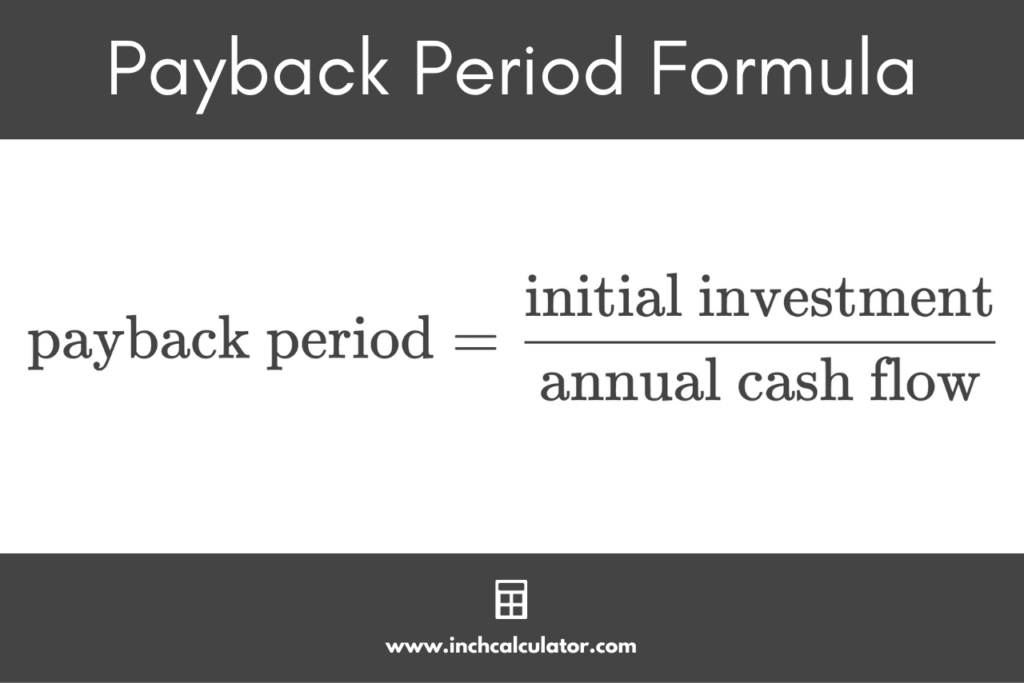 Payback Period Formula

$\text{payback period} = \frac{\text{initial investment}}{\text{annual cash flow}}$

www.inchcalculator.com